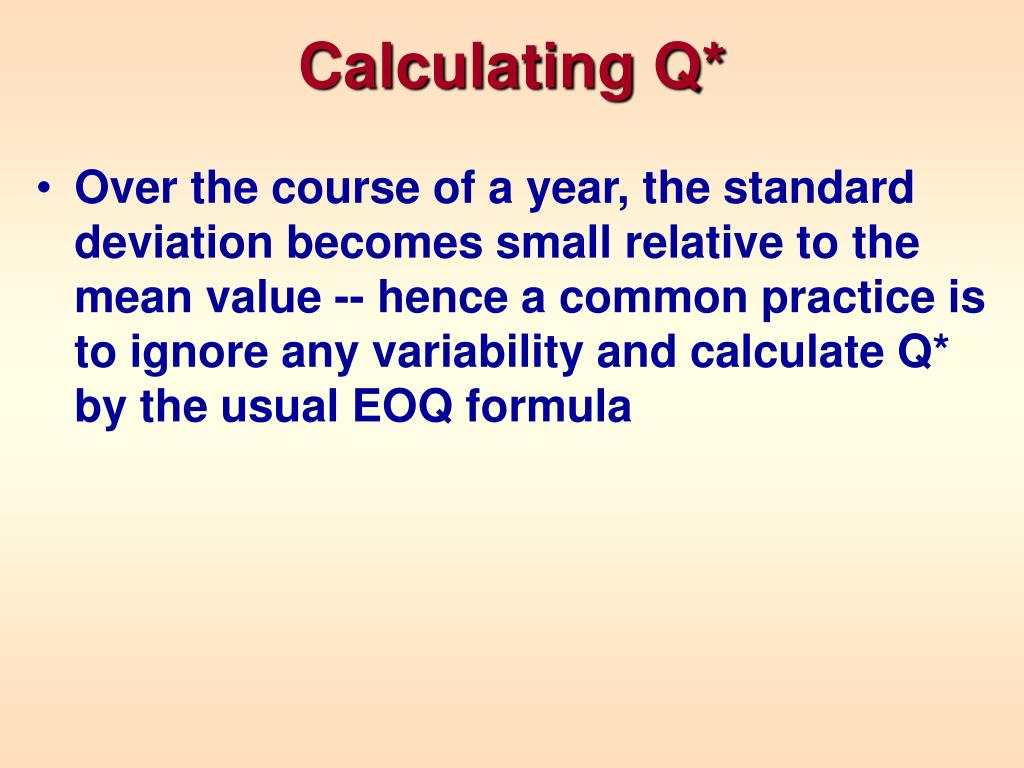 Calculating Q*

• Over the course of a year, the standard deviation becomes small relative to the mean value -- hence a common practice is to ignore any variability and calculate Q* by the usual EOQ formula